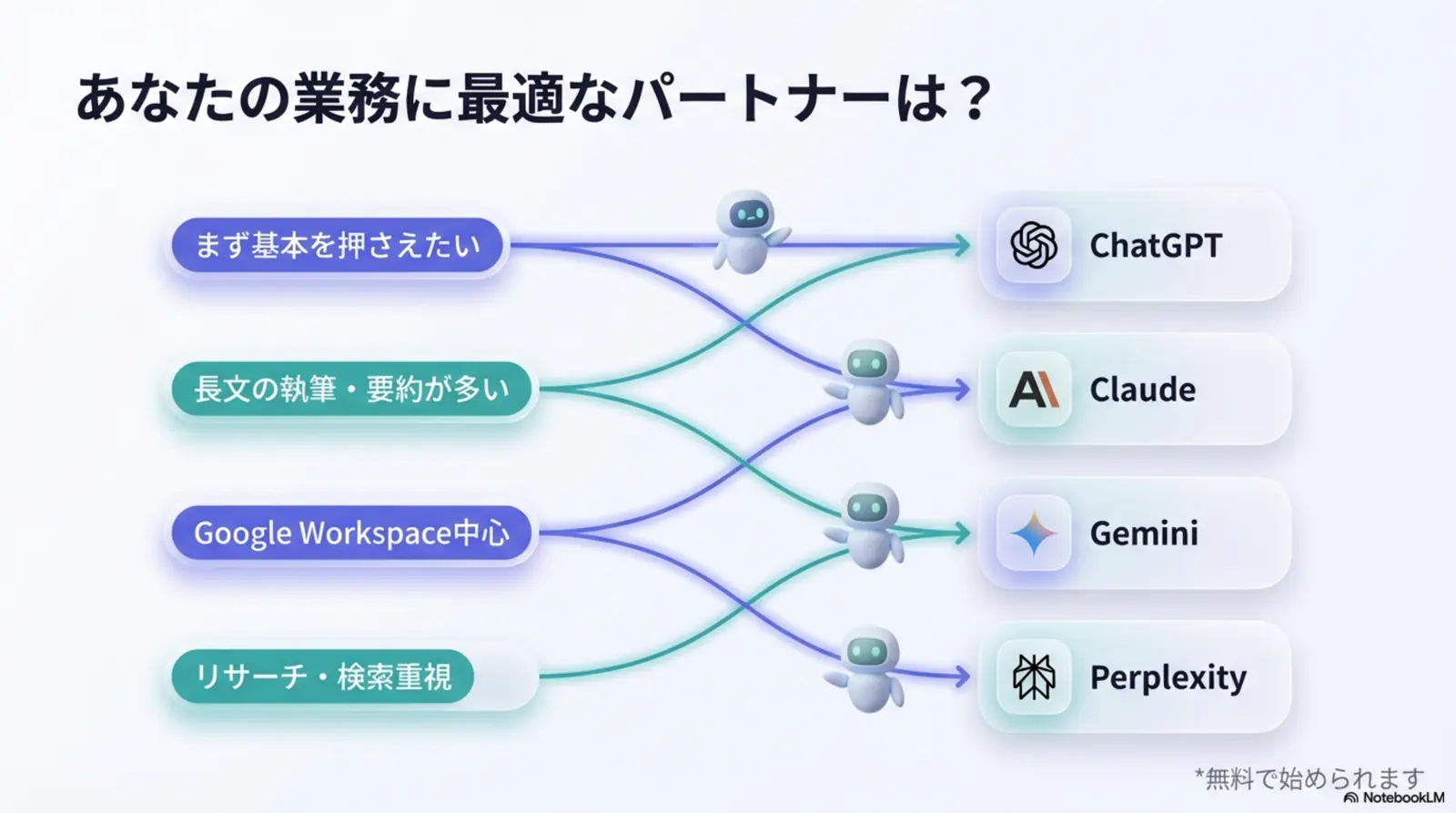 あなたの業務に最適なパートナーは？

まず基本を押さえたい

長文の執筆・要約が多い

Google Workspace中心

リサーチ・検索重視

ChatGPT

Claude

Gemini

Perplexity

*無料で始められます

NotebookLM